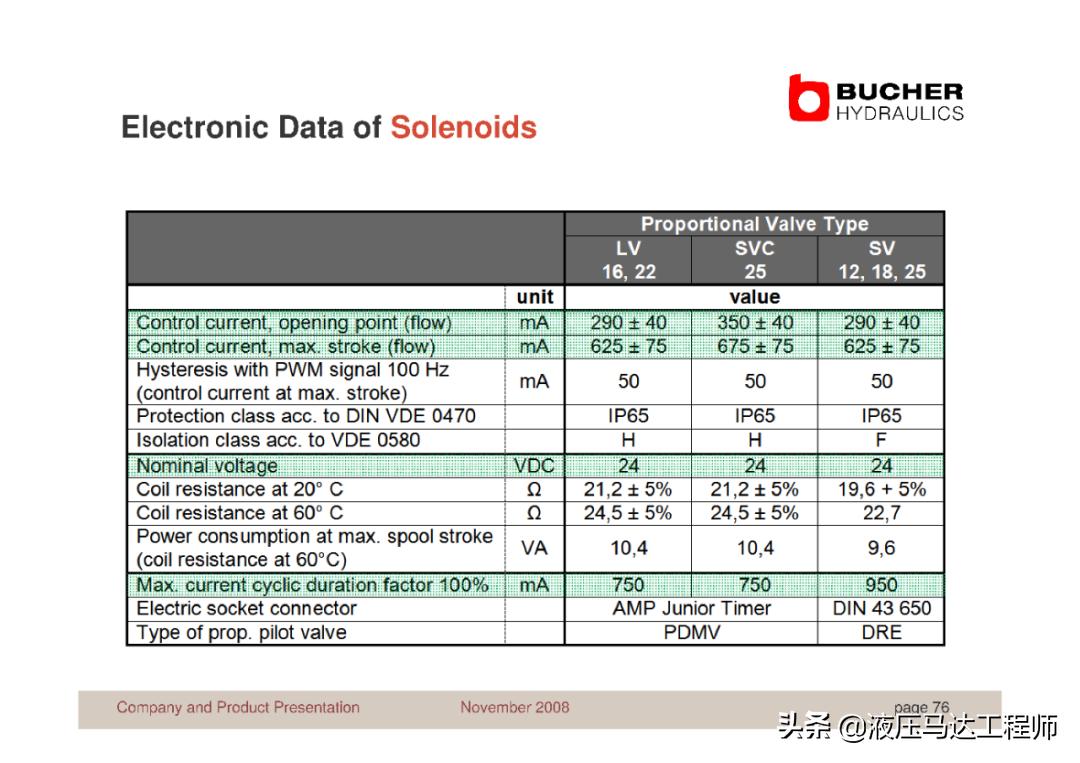 BUCHER
HYDRAULICS

Electronic Data of Solenoids

| | | Proportional Valve Type | | |
|---|---|---|---|---|
| | | LV 16, 22 | SVC 25 | SV 12, 18, 25 |
| | unit | value | | |
| Control current, opening point (flow) | mA | 290 ± 40 | 350 ± 40 | 290 ± 40 |
| Control current, max. stroke (flow) | mA | 625 ± 75 | 675 ± 75 | 625 ± 75 |
| Hysteresis with PWM signal 100 Hz (control current at max. stroke) | mA | 50 | 50 | 50 |
| Protection class acc. to DIN VDE 0470 | | IP65 | IP65 | IP65 |
| Isolation class acc. to VDE 0580 | | H | H | F |
| Nominal voltage | VDC | 24 | 24 | 24 |
| Coil resistance at 20° C | Ω | 21,2 ± 5% | 21,2 ± 5% | 19,6 + 5% |
| Coil resistance at 60° C | Ω | 24,5 ± 5% | 24,5 ± 5% | 22,7 |
| Power consumption at max. spool stroke (coil resistance at 60°C) | VA | 10,4 | 10,4 | 9,6 |
| Max. current cyclic duration factor 100% | mA | 750 | 750 | 950 |
| Electric socket connector | | AMP Junior Timer | | DIN 43 650 |
| Type of prop. pilot valve | | PDMV | | DRE |

Company and Product Presentation November 2008 page 76

头条 @液压马达工程师